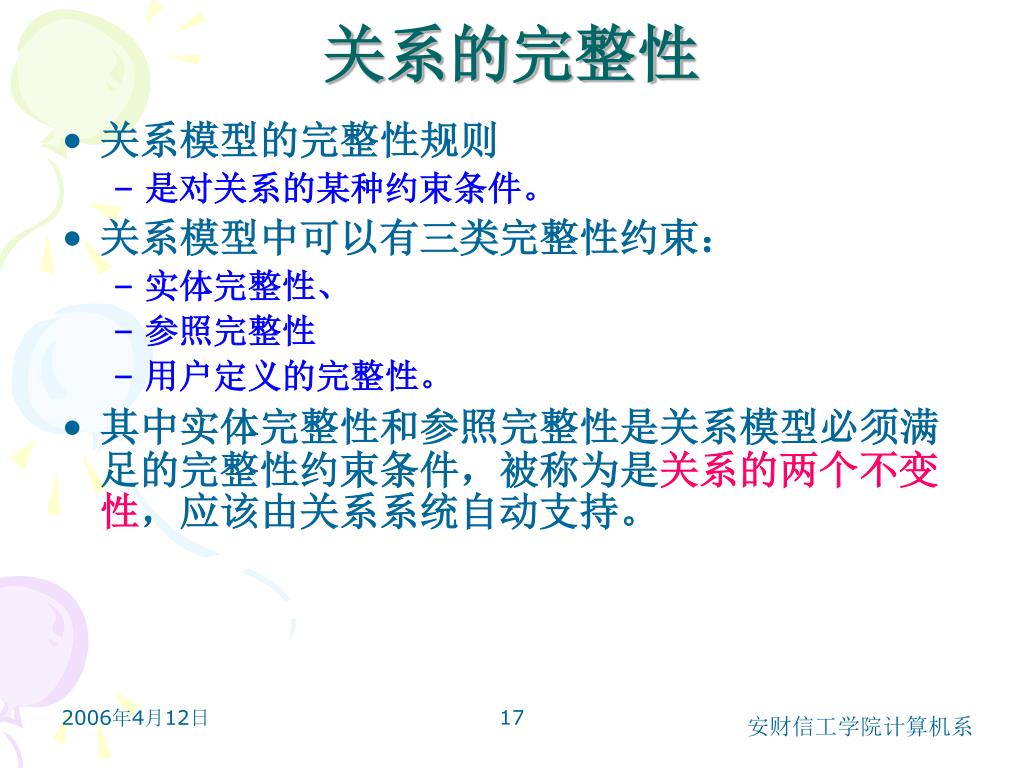 关系的完整性

• 关系模型的完整性规则
  – 是对关系的某种约束条件。
• 关系模型中可以有三类完整性约束：
  – 实体完整性、
  – 参照完整性
  – 用户定义的完整性。
• 其中实体完整性和参照完整性是关系模型必须满足的完整性约束条件，被称为是关系的两个不变性，应该由关系系统自动支持。

2006年4月12日

17

安财信工学院计算机系